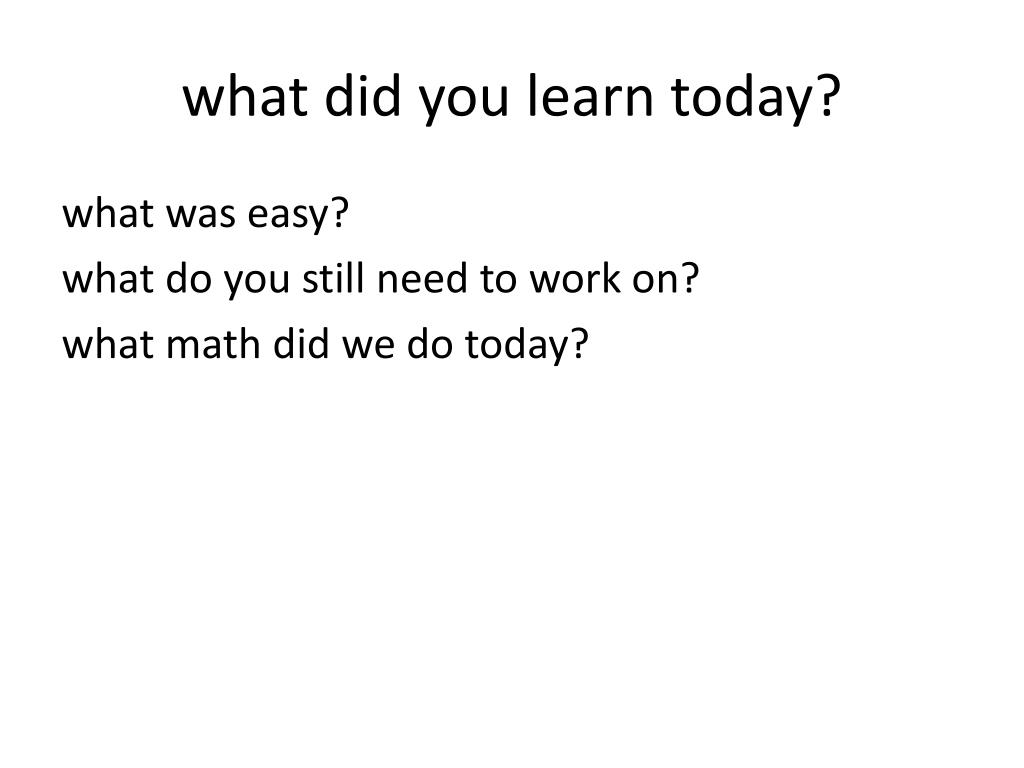 what did you learn today?

what was easy?

what do you still need to work on?

what math did we do today?